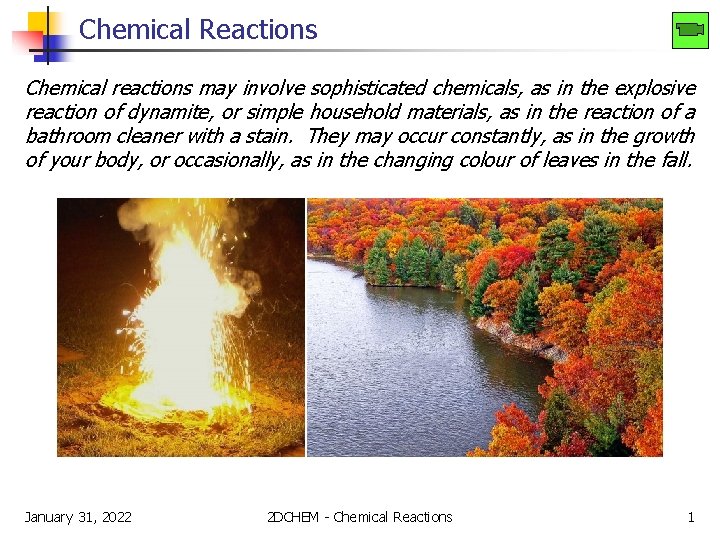 Chemical Reactions

Chemical reactions may involve sophisticated chemicals, as in the explosive reaction of dynamite, or simple household materials, as in the reaction of a bathroom cleaner with a stain. They may occur constantly, as in the growth of your body, or occasionally, as in the changing colour of leaves in the fall.

January 31, 2022

2DCHEM - Chemical Reactions

1